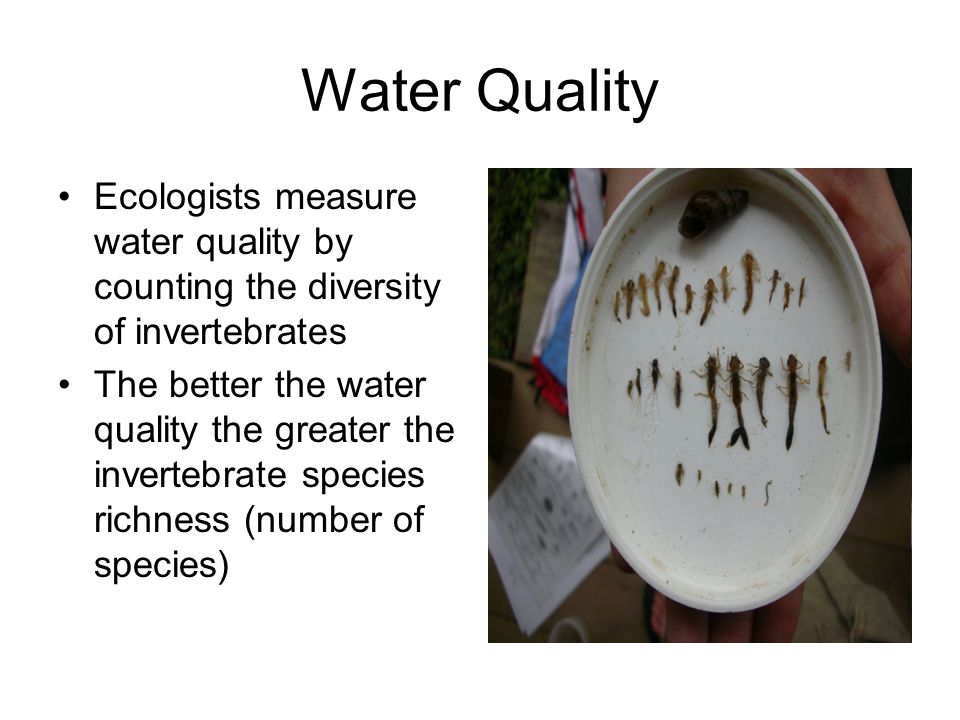 Water Quality

• Ecologists measure water quality by counting the diversity of invertebrates

• The better the water quality the greater the invertebrate species richness (number of species)